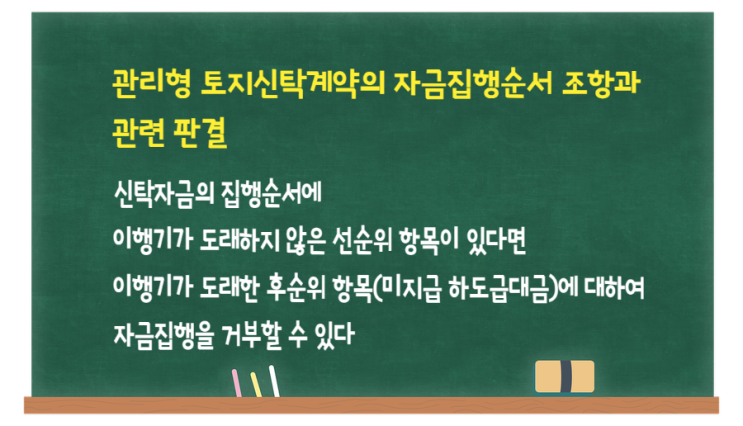 관리형 토지신탁계약의 자금집행순서 조항과 관련 판결

신탁자금의 집행순서에
이행기가 도래하지 않은 선순위 항목이 있다면
이행기가 도래한 후순위 항목(미지급 하도급대금)에 대하여
자금집행을 거부할 수 있다